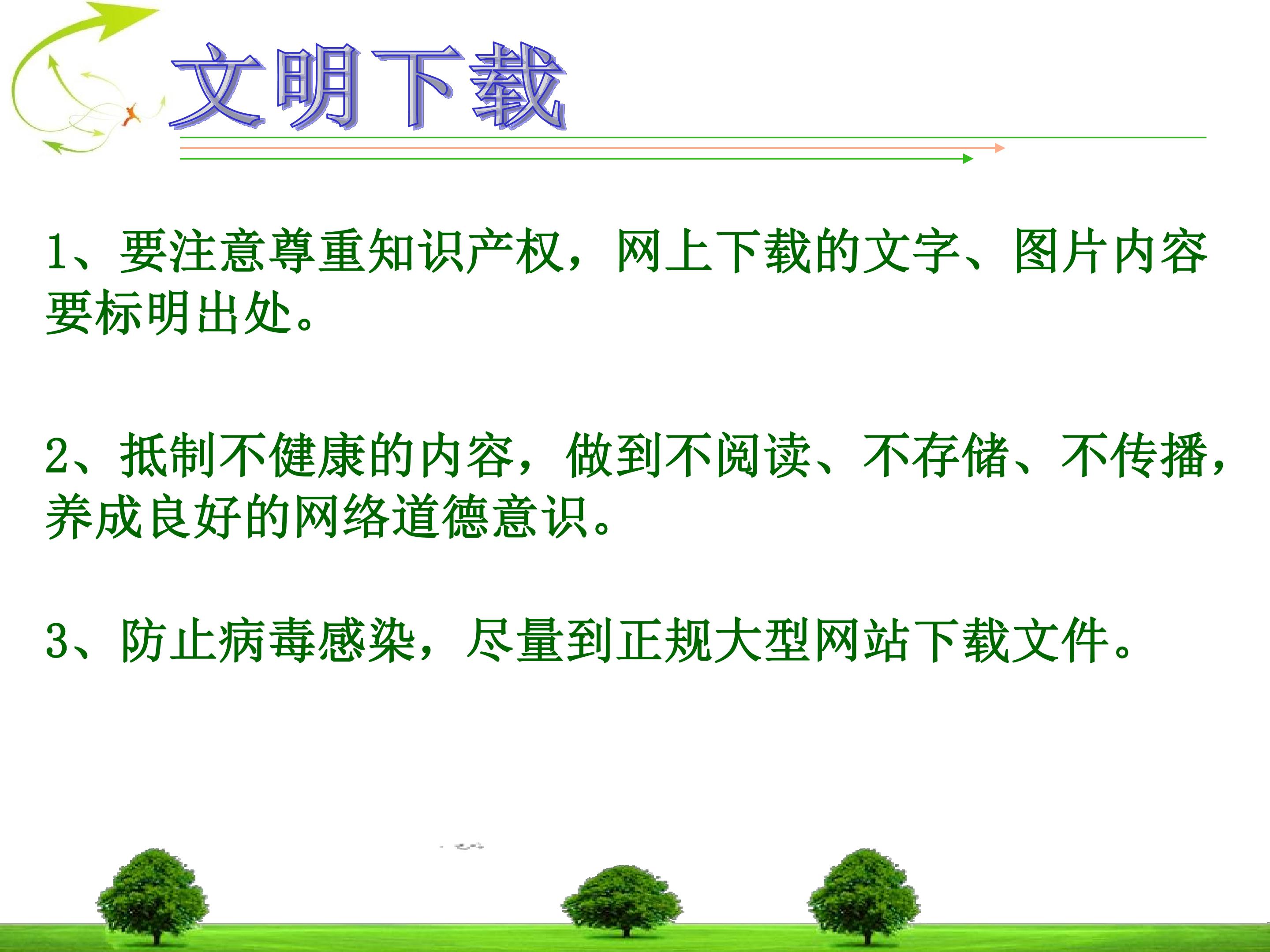 文明下载

1、要注意尊重知识产权，网上下载的文字、图片内容要标明出处。

2、抵制不健康的内容，做到不阅读、不存储、不传播，养成良好的网络道德意识。

3、防止病毒感染，尽量到正规大型网站下载文件。